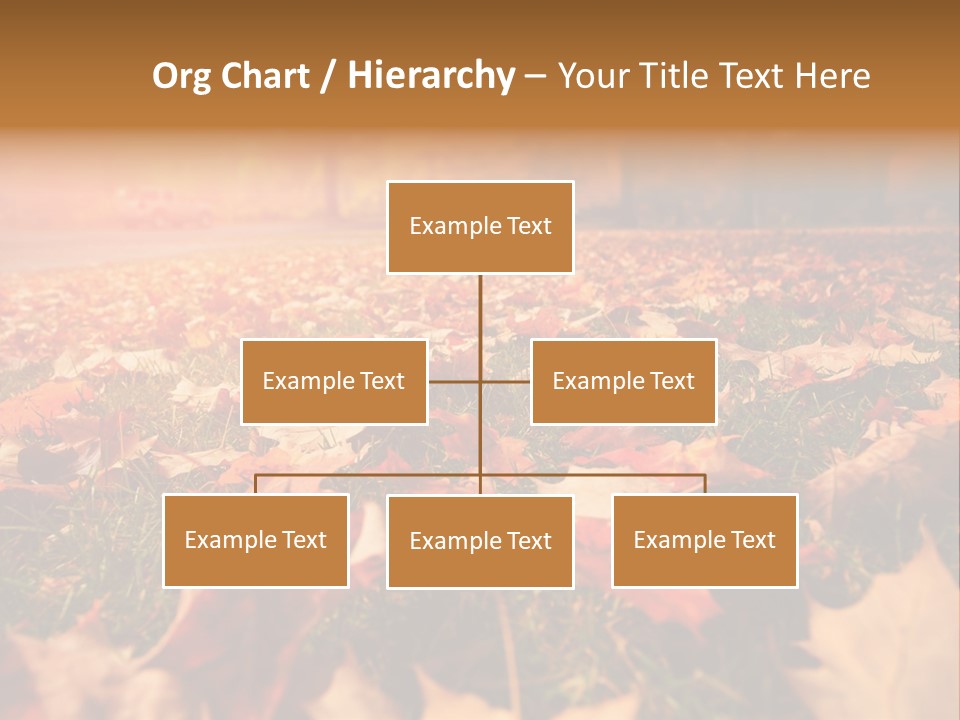 Org Chart / Hierarchy – Your Title Text Here

Example Text

Example Text

Example Text

Example Text

Example Text

Example Text